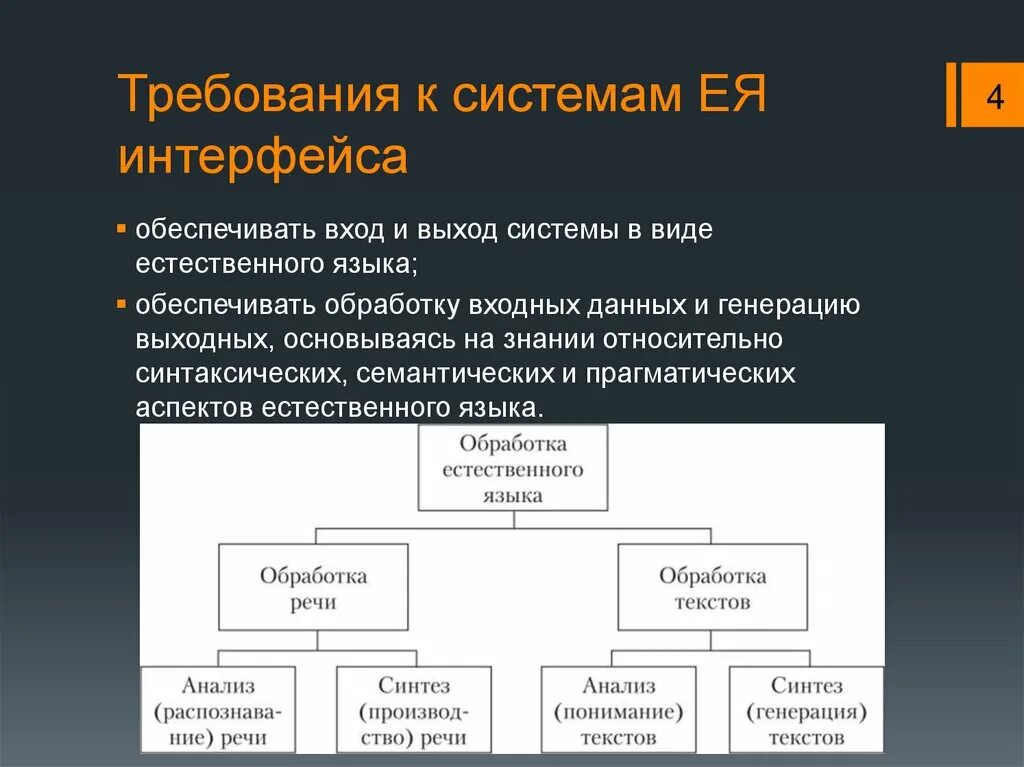 Требования к системам ЕЯ интерфейса

4

▪ обеспечивать вход и выход системы в виде естественного языка;

▪ обеспечивать обработку входных данных и генерацию выходных, основываясь на знании относительно синтаксических, семантических и прагматических аспектов естественного языка.

Обработка естественного языка

Обработка речи

Обработка текстов

Анализ (распознавание) речи

Синтез (производство) речи

Анализ (понимание) текстов

Синтез (генерация) текстов